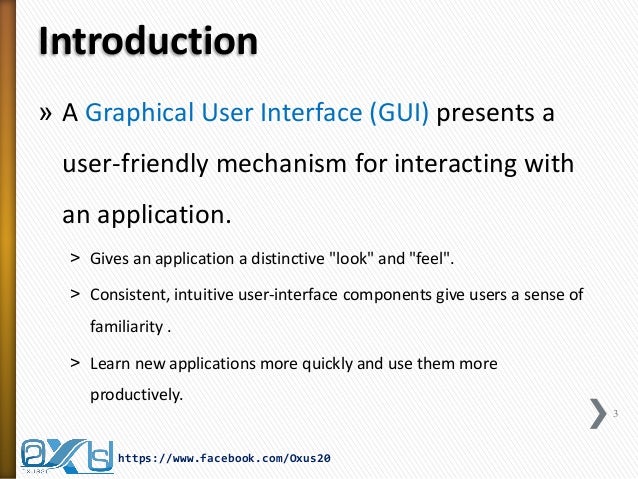 Introduction

» A Graphical User Interface (GUI) presents a user-friendly mechanism for interacting with an application.

> Gives an application a distinctive "look" and "feel".

> Consistent, intuitive user-interface components give users a sense of familiarity .

> Learn new applications more quickly and use them more productively.

3

https://www.facebook.com/Oxus20